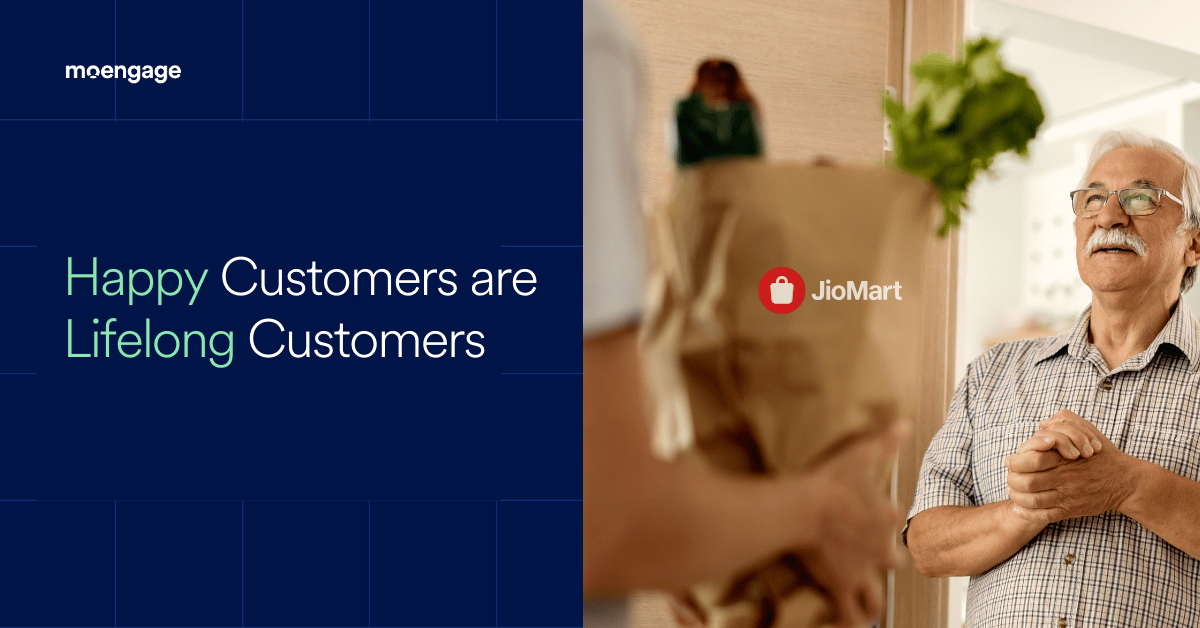 moengage

Happy Customers are Lifelong Customers

JioMart